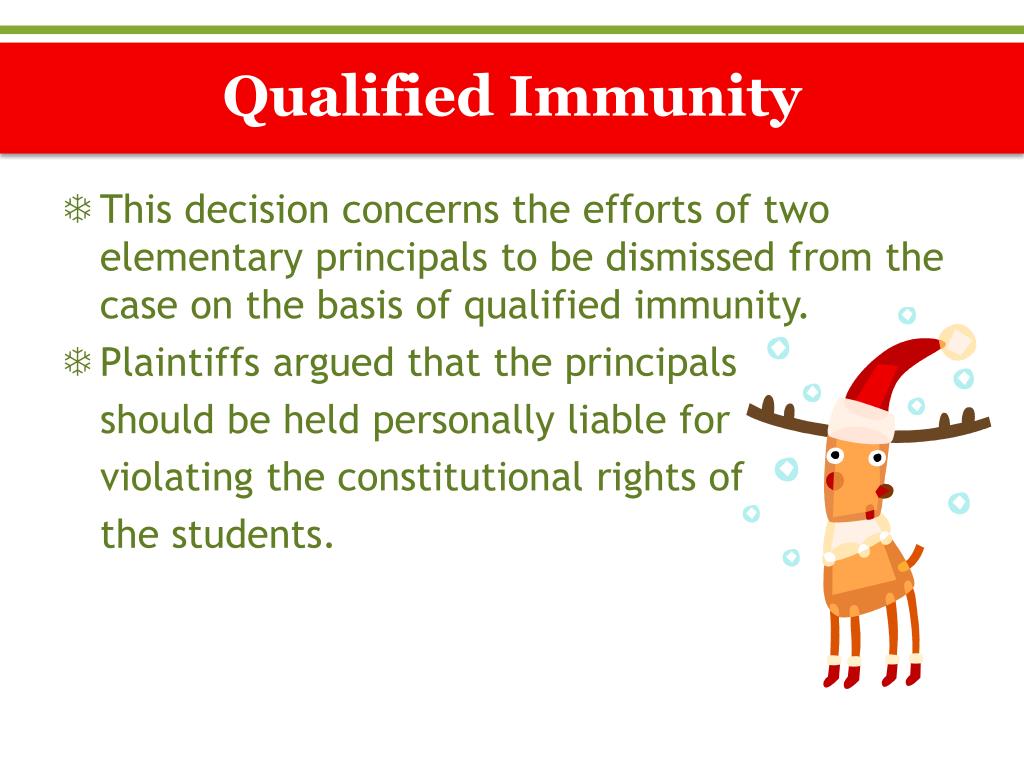 Qualified Immunity

❄ This decision concerns the efforts of two elementary principals to be dismissed from the case on the basis of qualified immunity.

❄ Plaintiffs argued that the principals should be held personally liable for violating the constitutional rights of the students.